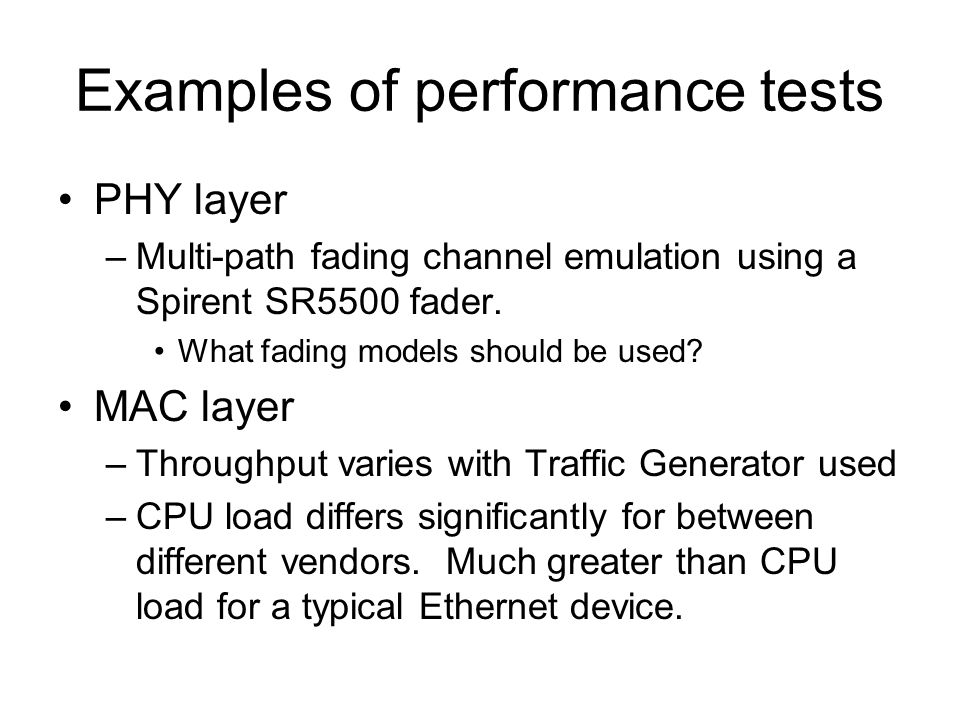 Examples of performance tests

• PHY layer
– Multi-path fading channel emulation using a Spirent SR5500 fader.
• What fading models should be used?

• MAC layer
– Throughput varies with Traffic Generator used
– CPU load differs significantly for between different vendors. Much greater than CPU load for a typical Ethernet device.